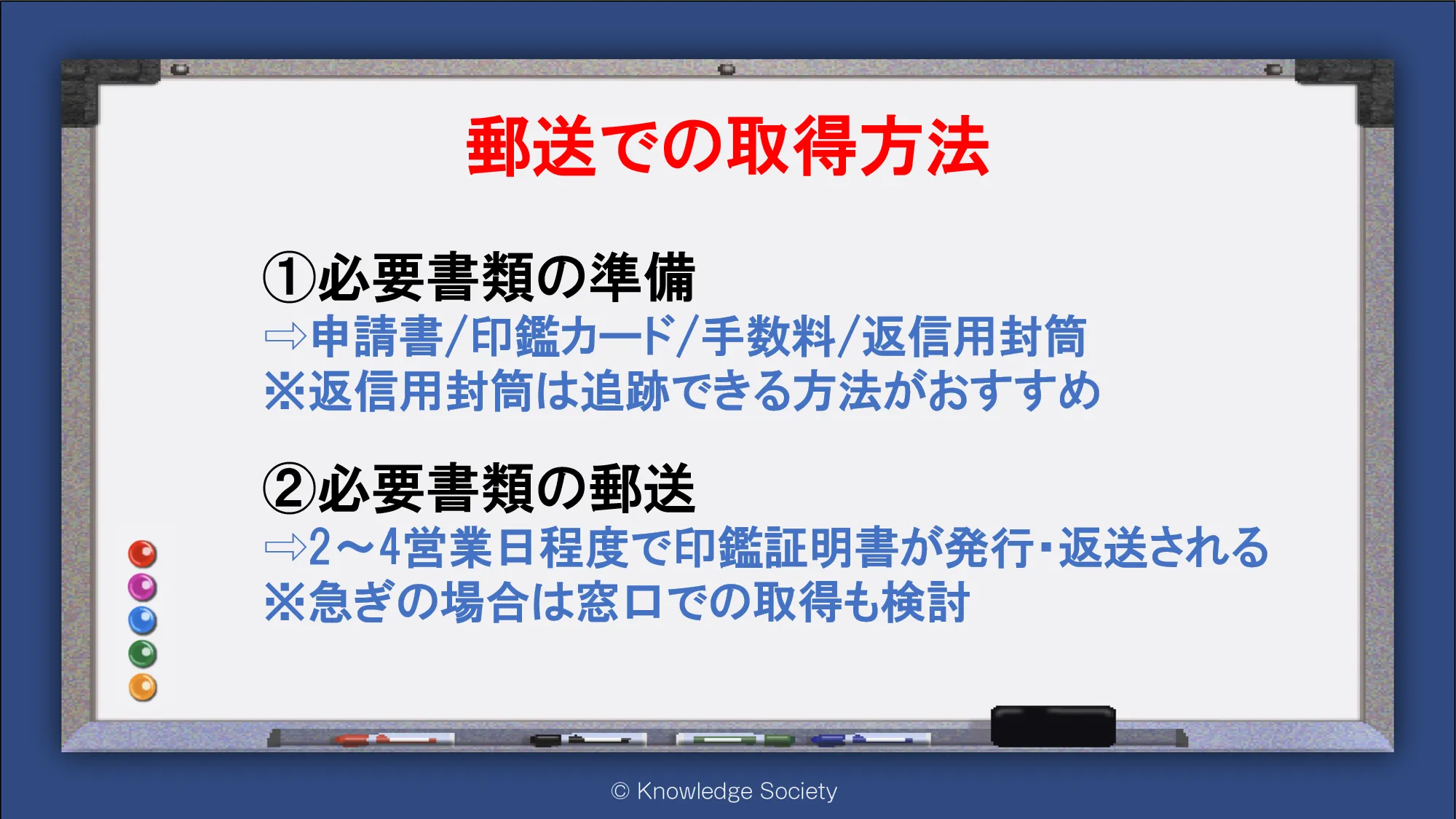 郵送での取得方法

①必要書類の準備
⇨申請書/印鑑カード/手数料/返信用封筒
※返信用封筒は追跡できる方法がおすすめ

②必要書類の郵送
⇨2～4営業日程度で印鑑証明書が発行・返送される
※急ぎの場合は窓口での取得も検討

© Knowledge Society